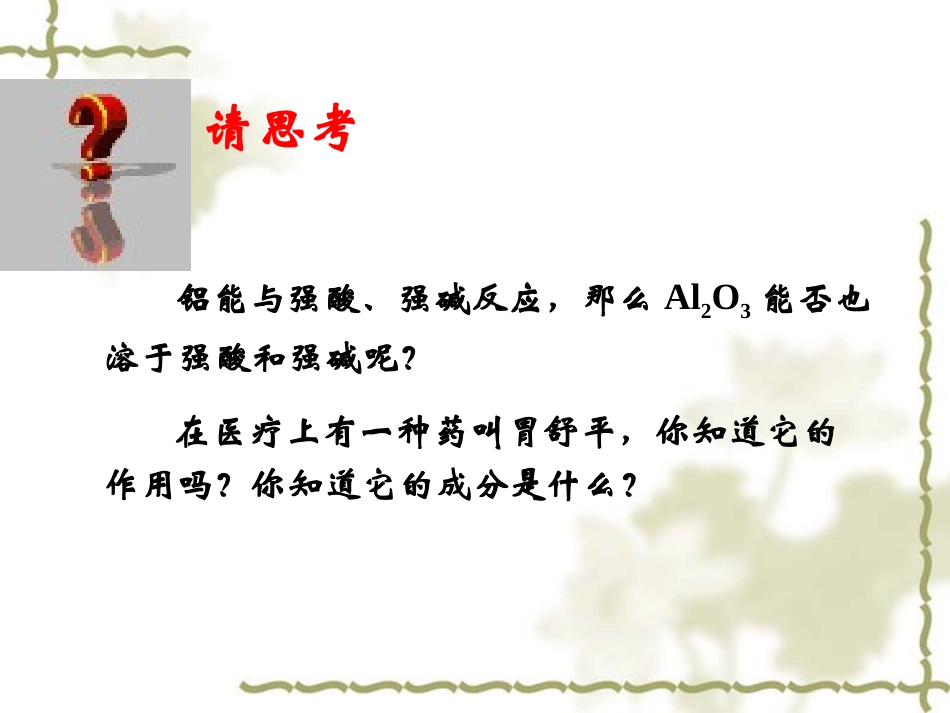 请思考

铝能与强酸、强碱反应，那么 $Al_2O_3$ 能否也溶于强酸和强碱呢？

在医疗上有一种药叫胃舒平，你知道它的作用吗？你知道它的成分是什么？